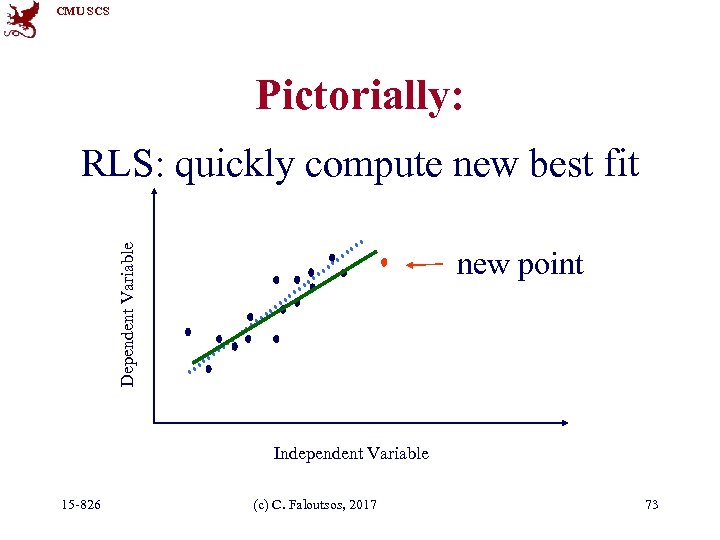 CMU SCS

Pictorially:

RLS: quickly compute new best fit

Dependent Variable

new point

Independent Variable

15-826

(c) C. Faloutsos, 2017

73